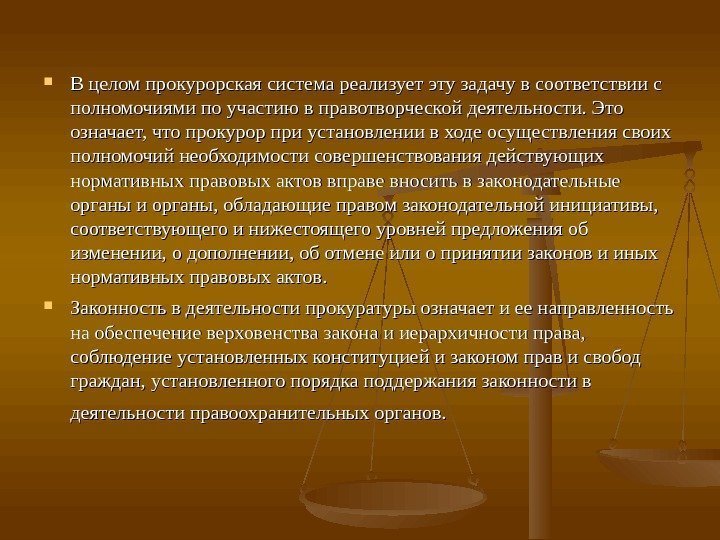 В целом прокурорская система реализует эту задачу в соответствии с полномочиями по участию в правотворческой деятельности. Это означает, что прокурор при установлении в ходе осуществления своих полномочий необходимости совершенствования действующих нормативных правовых актов вправе вносить в законодательные органы и органы, обладающие правом законодательной инициативы, соответствующего и нижестоящего уровней предложения об изменении, о дополнении, об отмене или о принятии законов и иных нормативных правовых актов.

Законность в деятельности прокуратуры означает и ее направленность на обеспечение верховенства закона и иерархичности права, соблюдение установленных конституцией и законом прав и свобод граждан, установленного порядка поддержания законности в деятельности правоохранительных органов.